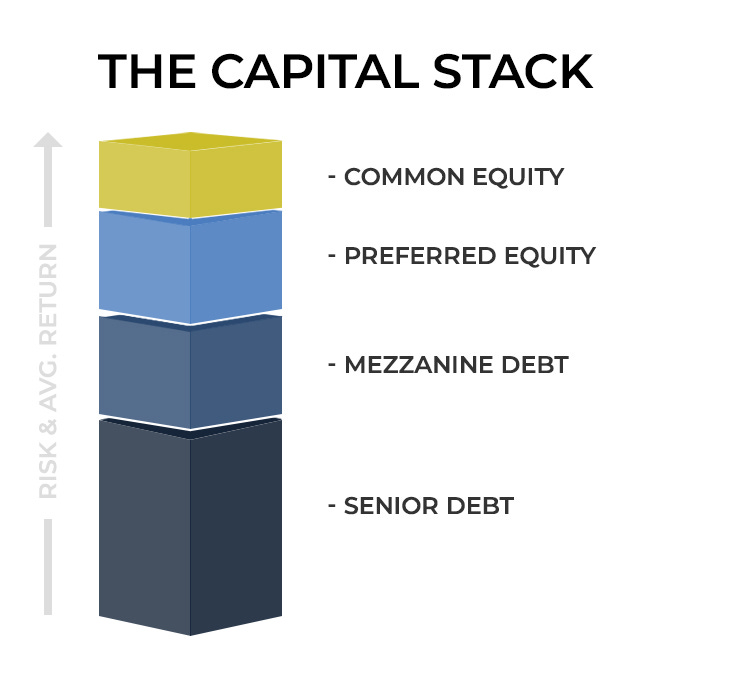 THE CAPITAL STACK

RISK & AVG. RETURN

- COMMON EQUITY

- PREFERRED EQUITY

- MEZZANINE DEBT

- SENIOR DEBT